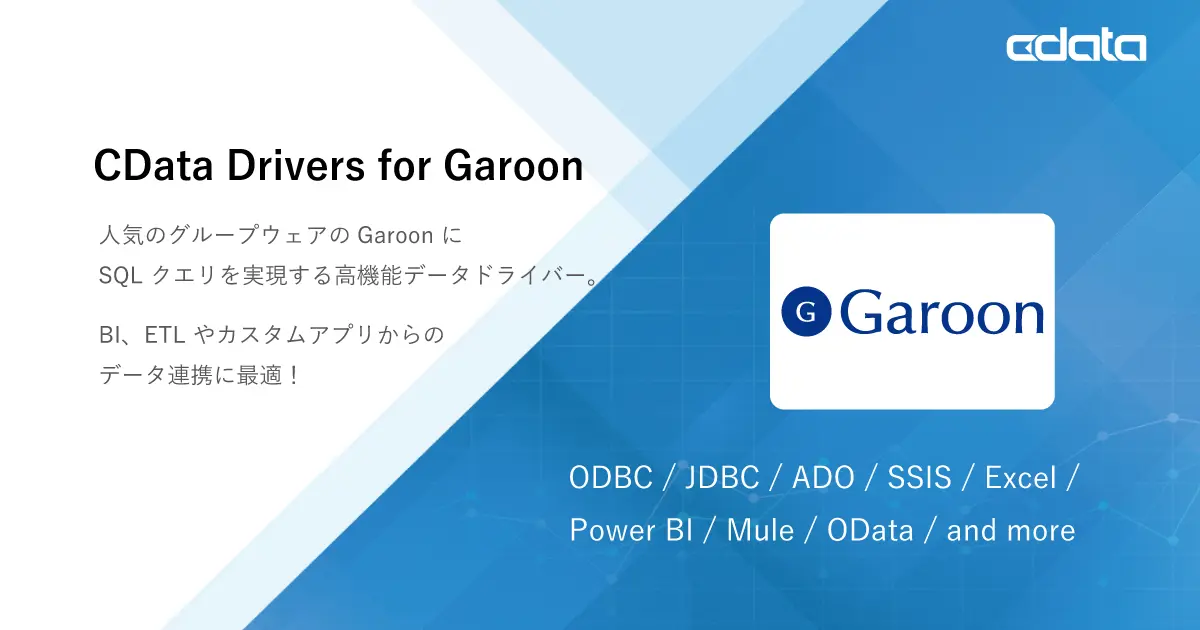 cdata

CData Drivers for Garoon

人気のグループウェアの Garoon に
SQL クエリを実現する高機能データドライバー。

BI、ETL やカスタムアプリからの
データ連携に最適！

G Garoon

ODBC / JDBC / ADO / SSIS / Excel /
Power BI / Mule / OData / and more